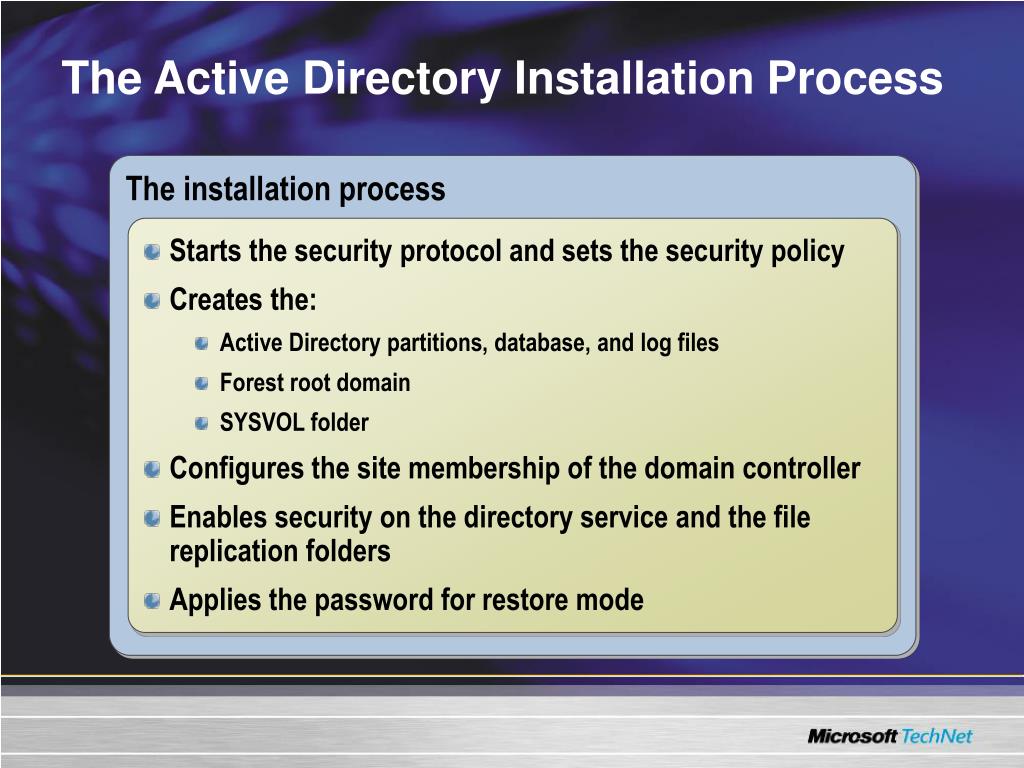 The Active Directory Installation Process

The installation process

Starts the security protocol and sets the security policy

Creates the:

Active Directory partitions, database, and log files

Forest root domain

SYSVOL folder

Configures the site membership of the domain controller

Enables security on the directory service and the file replication folders

Applies the password for restore mode

Microsoft TechNet